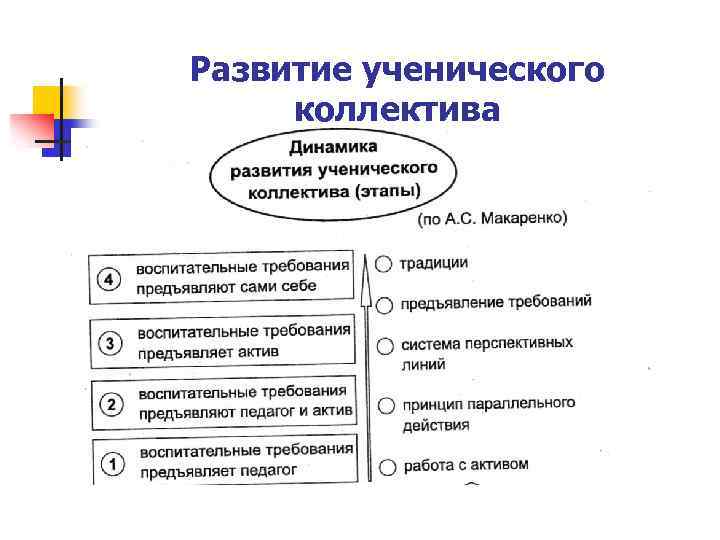 Развитие ученического коллектива

Динамика развития ученического коллектива (этапы)

(по А.С. Макаренко)

4 воспитательные требования предъявляют сами себе

3 воспитательные требования предъявляет актив

2 воспитательные требования предъявляют педагог и актив

1 воспитательные требования предъявляет педагог

традиции

предъявление требований

система перспективных линий

принцип параллельного действия

работа с активом